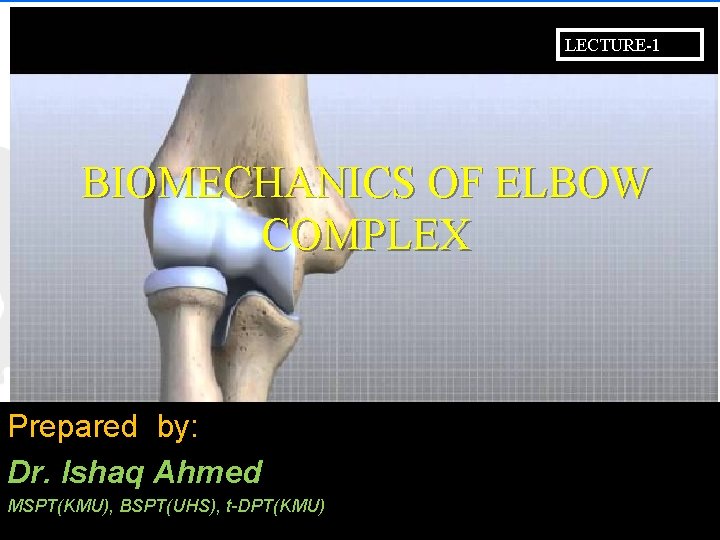 LECTURE-1

BIOMECHANICS OF ELBOW COMPLEX

Prepared by:

Dr. Ishaq Ahmed

MSPT(KMU), BSPT(UHS), t-DPT(KMU)